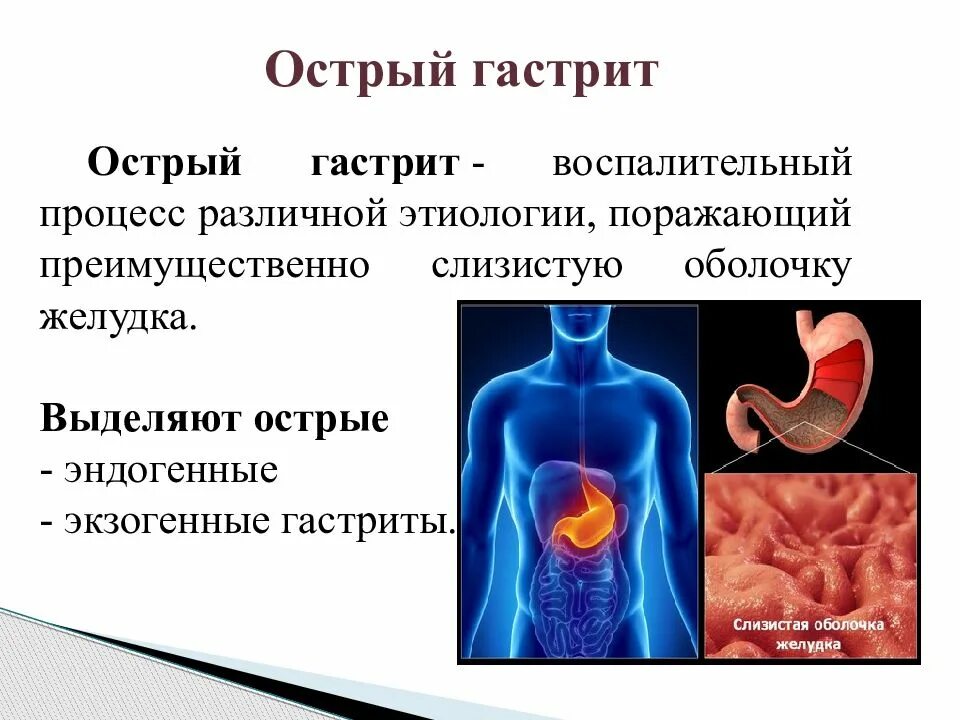 Острый гастрит

Острый гастрит - воспалительный процесс различной этиологии, поражающий преимущественно слизистую оболочку желудка.

Выделяют острые
- эндогенные
- экзогенные гастриты.

Слизистая оболочка желудка